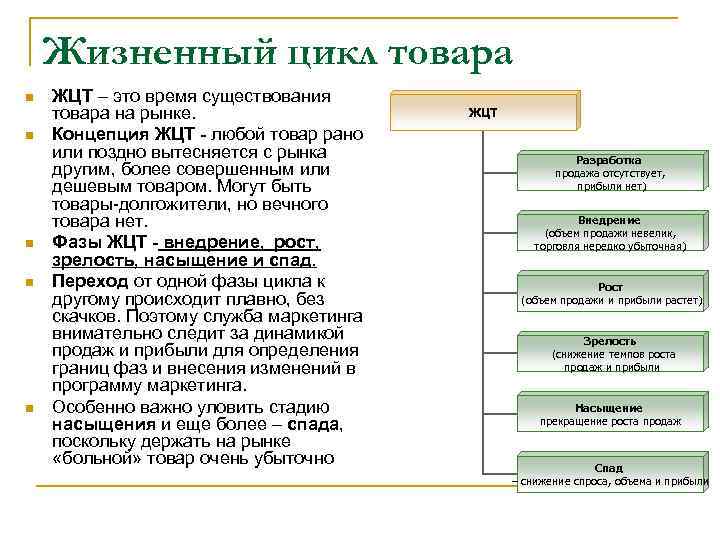 Жизненный цикл товара

ЖЦТ – это время существования товара на рынке.

Концепция ЖЦТ - любой товар рано или поздно вытесняется с рынка другим, более совершенным или дешевым товаром. Могут быть товары-долгожители, но вечного товара нет.

Фазы ЖЦТ - внедрение, рост, зрелость, насыщение и спад.

Переход от одной фазы цикла к другому происходит плавно, без скачков. Поэтому служба маркетинга внимательно следит за динамикой продаж и прибыли для определения границ фаз и внесения изменений в программу маркетинга.

Особенно важно уловить стадию насыщения и еще более – спада, поскольку держать на рынке «больной» товар очень убыточно

ЖЦТ

Разработка
продажа отсутствует, прибыли нет)

Внедрение
(объем продажи невелик, торговля нередко убыточная)

Рост
(объем продажи и прибыли растет)

Зрелость
(снижение темпов роста продаж и прибыли

Насыщение
прекращение роста продаж

Спад
– снижение спроса, объема и прибыли